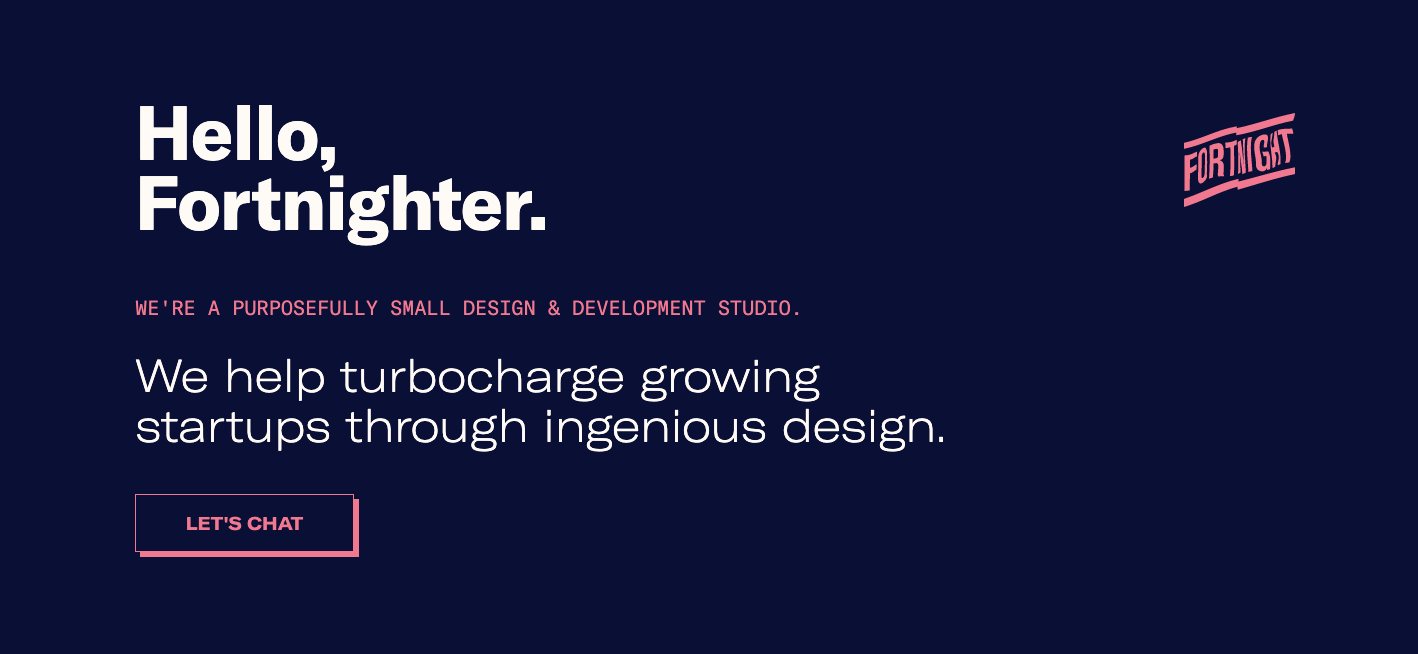 Hello,
Fortnighter.

FORTNIGHT

WE'RE A PURPOSEFULLY SMALL DESIGN & DEVELOPMENT STUDIO.

We help turbocharge growing startups through ingenious design.

LET'S CHAT